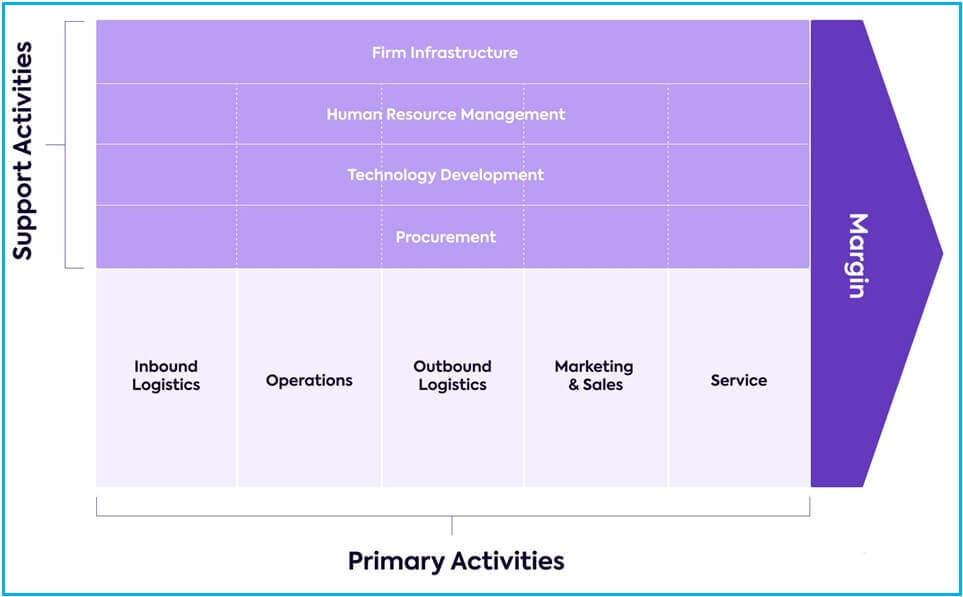 Support Activities

Firm Infrastructure

Human Resource Management

Technology Development

Procurement

Margin

Inbound Logistics

Operations

Outbound Logistics

Marketing & Sales

Service

Primary Activities